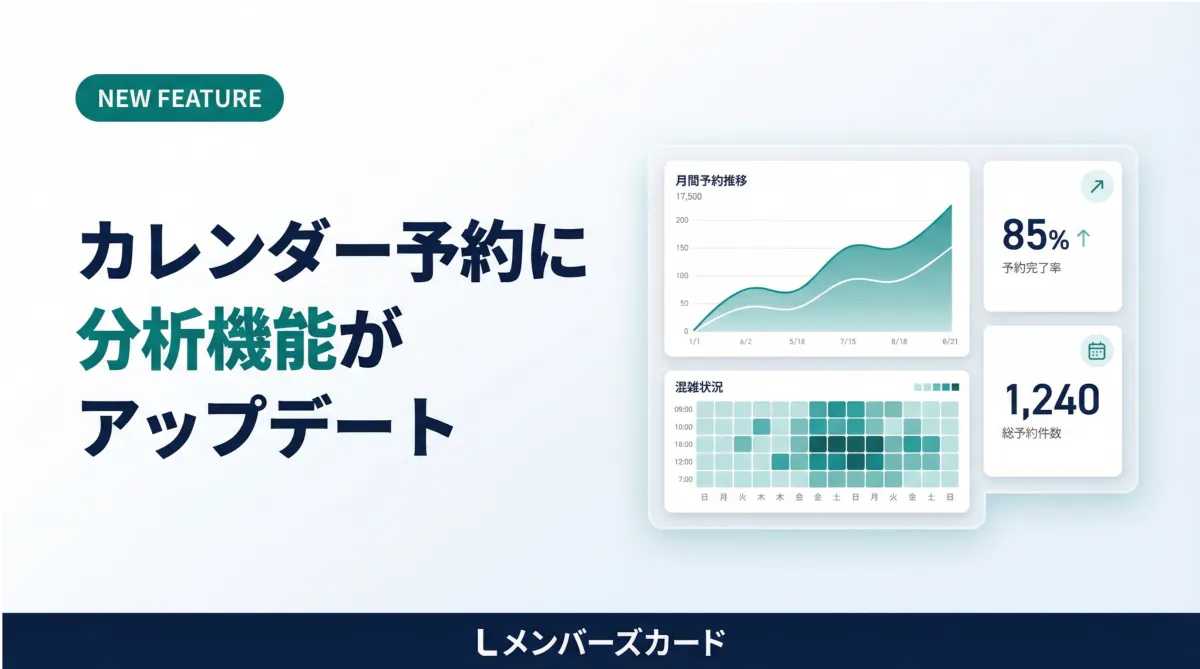 NEW FEATURE

カレンダー予約に
分析機能が
アップデート

月間予約推移
17,500
200
150
100
50
0
1/1 6/2 5/18 7/15 8/18 6/21

85% ↑
予約完了率

混雑状況
09:00
10:00
16:00
12:00
7:00
日 月 火 木 木 金 金 土 日 月 火 金 土 日

1,240
総予約件数

Lメンバーズカード